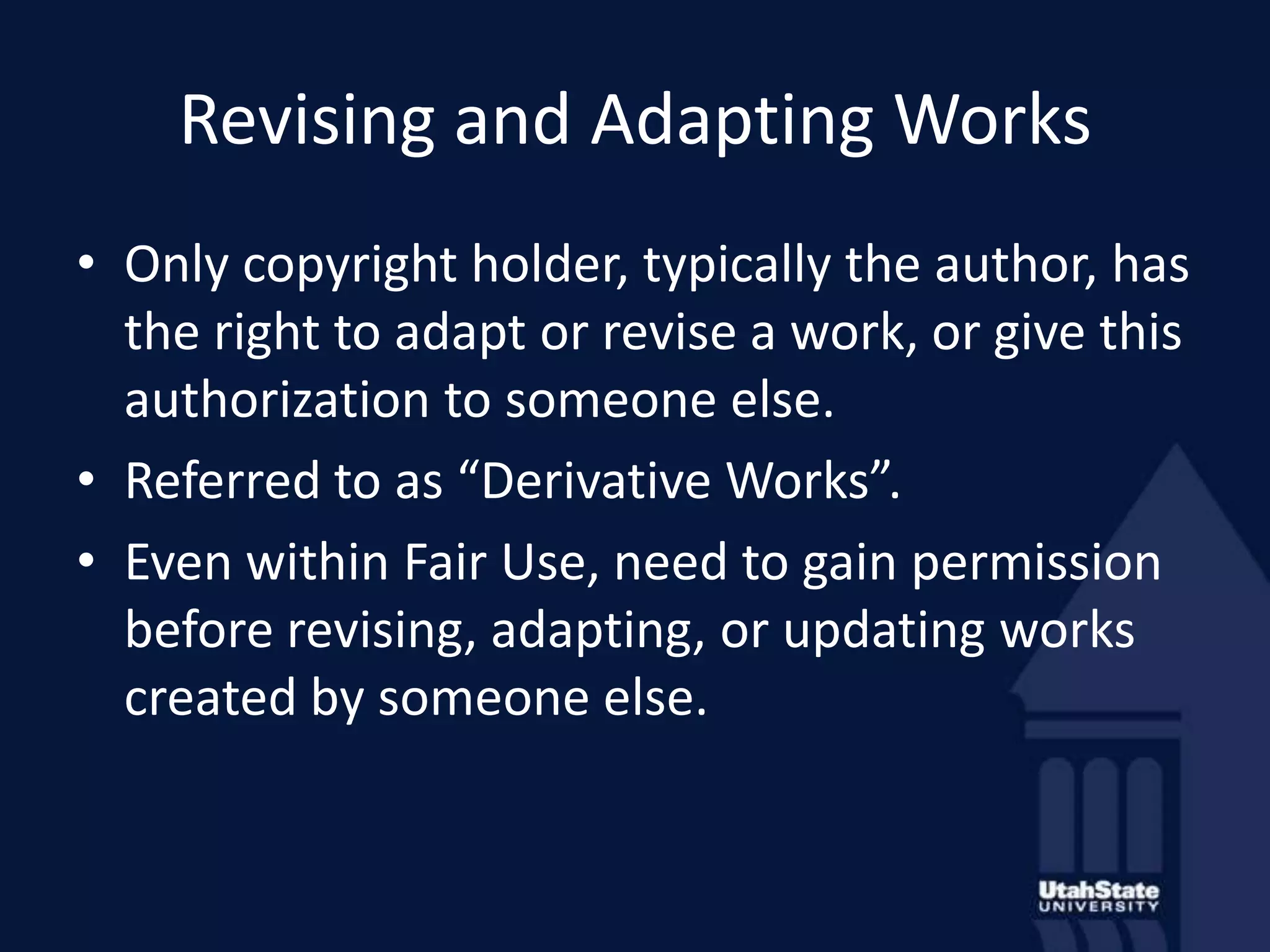 Revising and Adapting Works

• Only copyright holder, typically the author, has the right to adapt or revise a work, or give this authorization to someone else.
• Referred to as “Derivative Works”.
• Even within Fair Use, need to gain permission before revising, adapting, or updating works created by someone else.

UtahState
UNIVERSITY